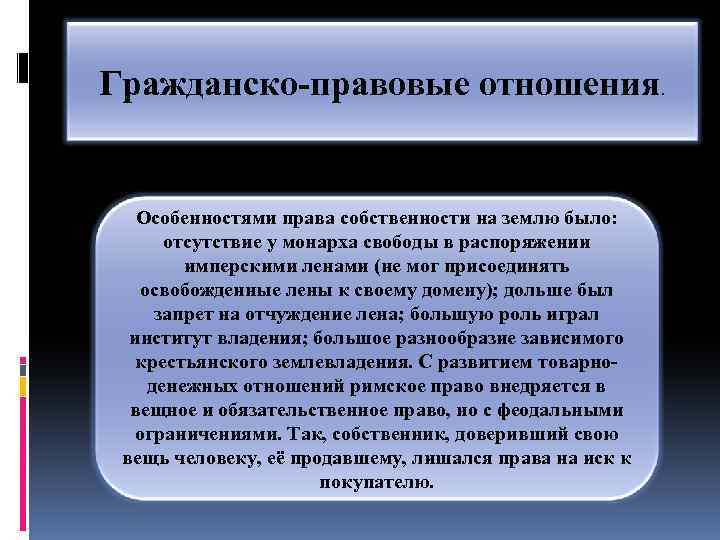 Гражданско-правовые отношения.

Особенностями права собственности на землю было: отсутствие у монарха свободы в распоряжении имперскими ленами (не мог присоединять освобожденные лены к своему домену); дольше был запрет на отчуждение лена; большую роль играл институт владения; большое разнообразие зависимого крестьянского землевладения. С развитием товарно-денежных отношений римское право внедряется в вещное и обязательственное право, но с феодальными ограничениями. Так, собственник, доверивший свою вещь человеку, её продавшему, лишался права на иск к покупателю.